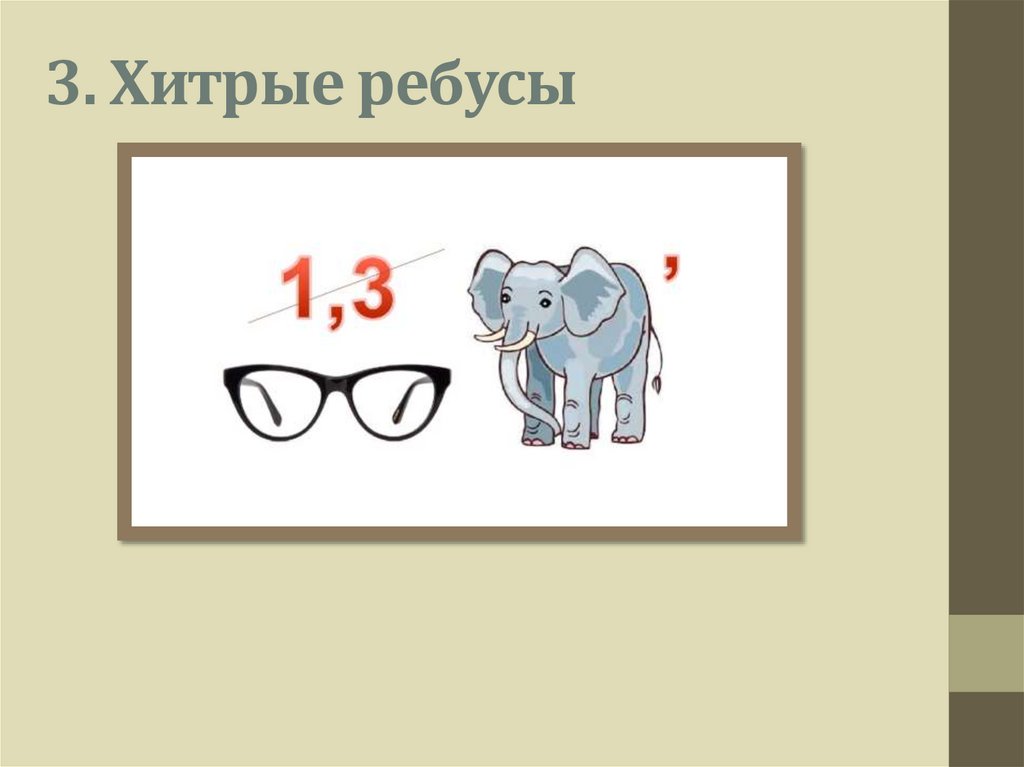 3. Хитрые ребусы

1,3

’